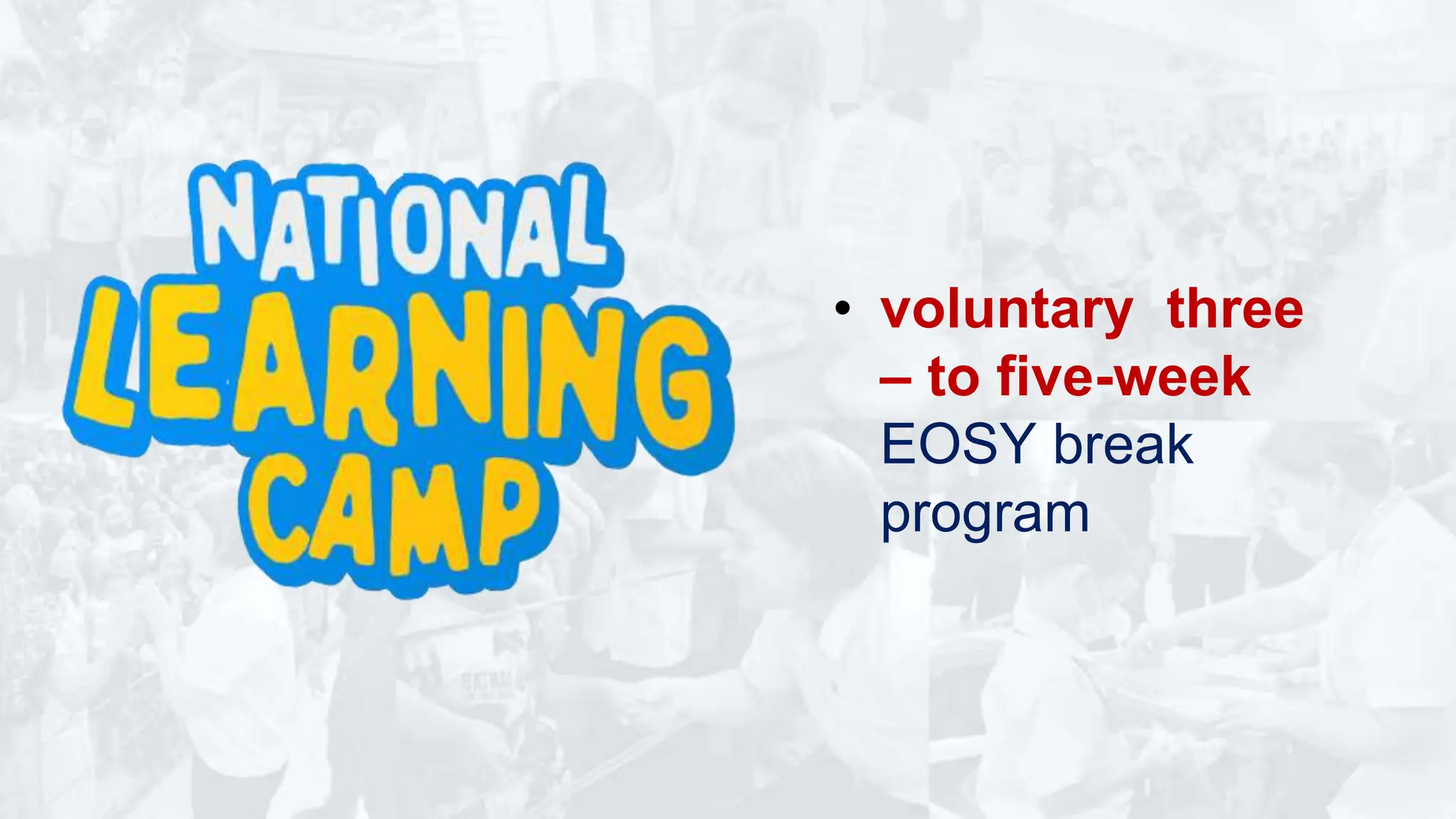 NATIONAL
LEARNING
CAMP

• voluntary three – to five-week EOSY break program